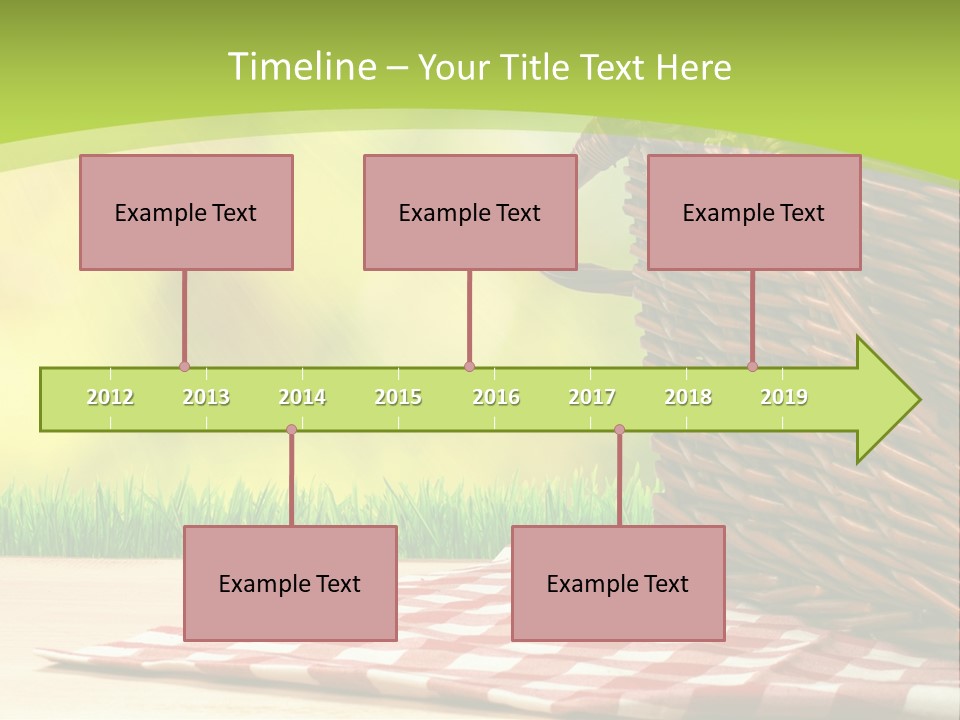 Timeline – Your Title Text Here

Example Text

Example Text

Example Text

2012 2013 2014 2015 2016 2017 2018 2019

Example Text

Example Text